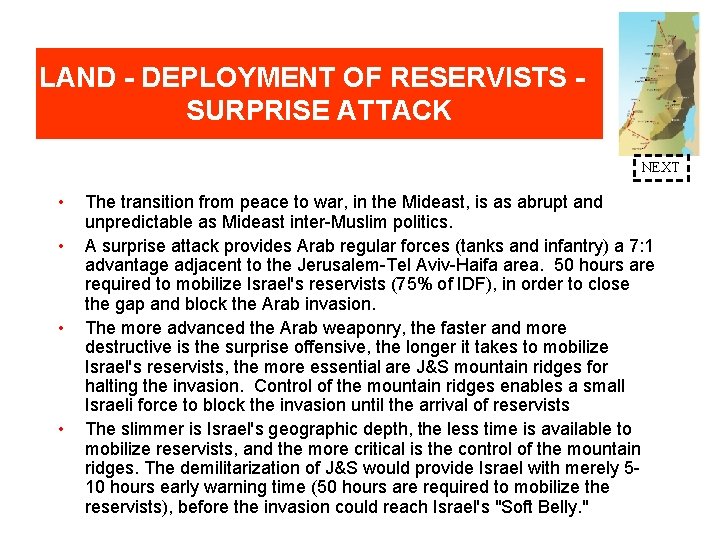 LAND - DEPLOYMENT OF RESERVISTS - SURPRISE ATTACK

NEXT

• The transition from peace to war, in the Mideast, is as abrupt and unpredictable as Mideast inter-Muslim politics.

• A surprise attack provides Arab regular forces (tanks and infantry) a 7:1 advantage adjacent to the Jerusalem-Tel Aviv-Haifa area. 50 hours are required to mobilize Israel's reservists (75% of IDF), in order to close the gap and block the Arab invasion.

• The more advanced the Arab weaponry, the faster and more destructive is the surprise offensive, the longer it takes to mobilize Israel's reservists, the more essential are J&S mountain ridges for halting the invasion. Control of the mountain ridges enables a small Israeli force to block the invasion until the arrival of reservists

• The slimmer is Israel's geographic depth, the less time is available to mobilize reservists, and the more critical is the control of the mountain ridges. The demilitarization of J&S would provide Israel with merely 5-10 hours early warning time (50 hours are required to mobilize the reservists), before the invasion could reach Israel's "Soft Belly."